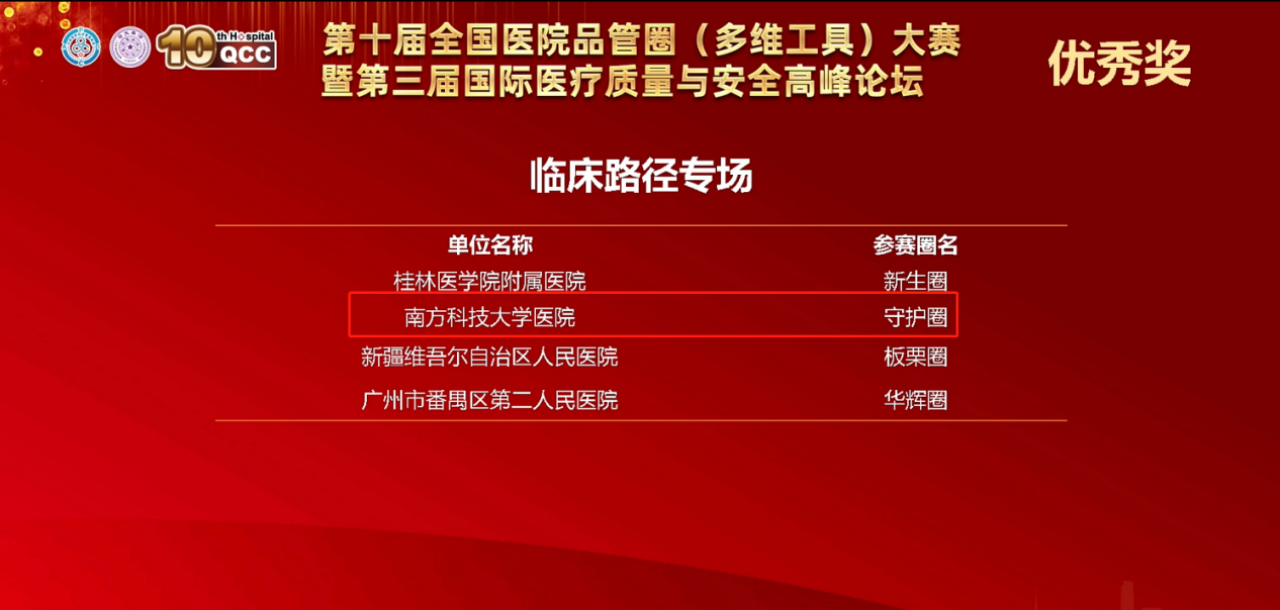 10th Hospital QCC

第十届全国医院品管圈（多维工具）大赛
暨第三届国际医疗质量与安全高峰论坛

优秀奖

临床路径专场

| 单位名称 | 参赛圈名 |
|---|---|
| 桂林医学院附属医院 | 新生圈 |
| 南方科技大学医院 | 守护圈 |
| 新疆维吾尔自治区人民医院 | 板栗圈 |
| 广州市番禺区第二人民医院 | 华辉圈 |